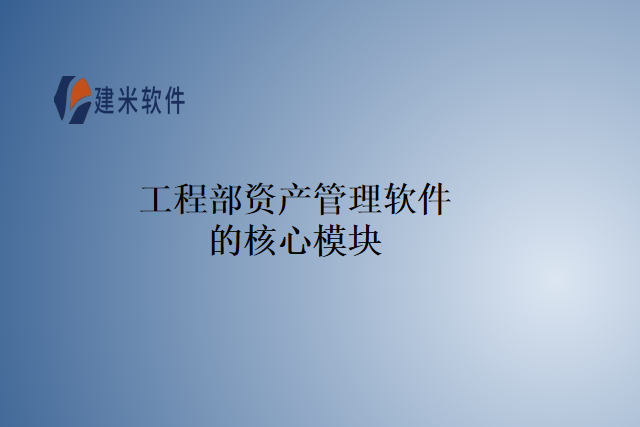 建米软件

工程部资产管理软件的核心模块